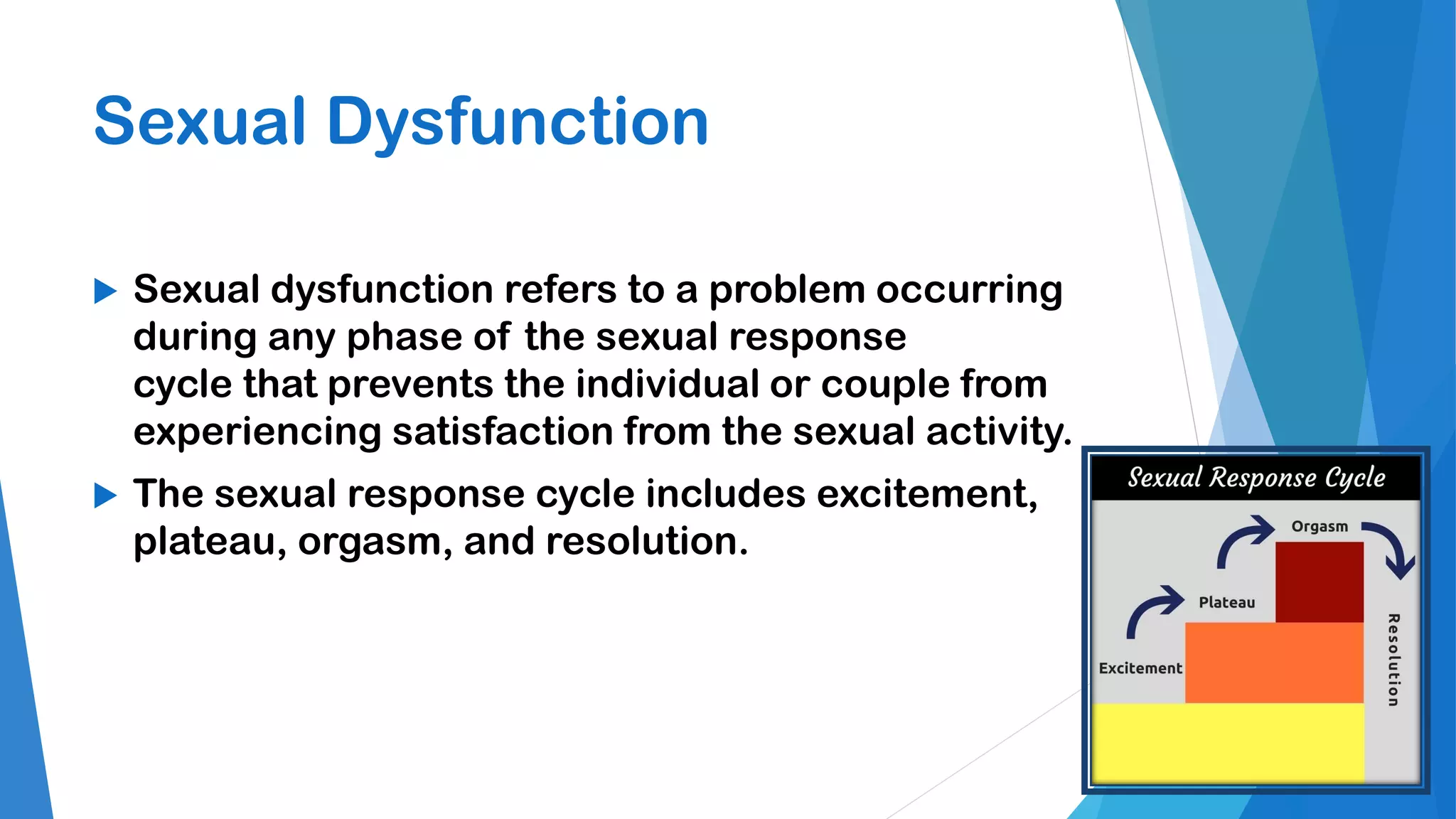 Sexual Dysfunction

Sexual dysfunction refers to a problem occurring during any phase of the sexual response cycle that prevents the individual or couple from experiencing satisfaction from the sexual activity.

The sexual response cycle includes excitement, plateau, orgasm, and resolution.

Sexual Response Cycle

Orgasm

Plateau

Excitement

Resolution